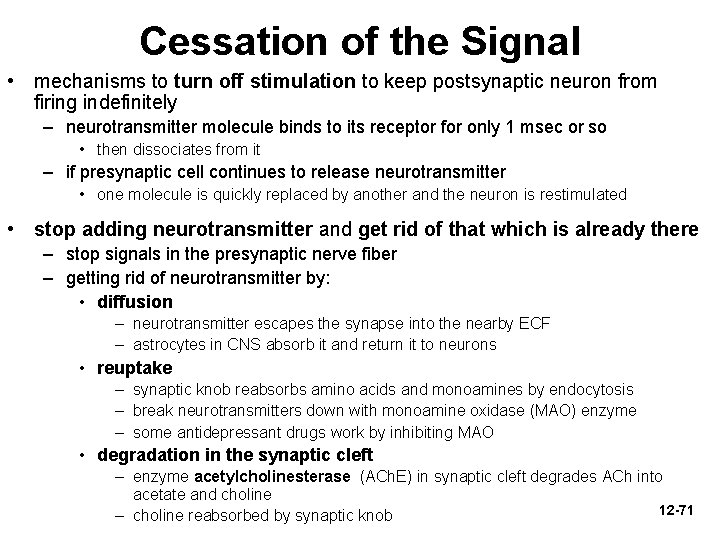 Cessation of the Signal

• mechanisms to turn off stimulation to keep postsynaptic neuron from firing indefinitely
  – neurotransmitter molecule binds to its receptor for only 1 msec or so
    • then dissociates from it
  – if presynaptic cell continues to release neurotransmitter
    • one molecule is quickly replaced by another and the neuron is restimulated

• stop adding neurotransmitter and get rid of that which is already there
  – stop signals in the presynaptic nerve fiber
  – getting rid of neurotransmitter by:
    • diffusion
      – neurotransmitter escapes the synapse into the nearby ECF
      – astrocytes in CNS absorb it and return it to neurons
    • reuptake
      – synaptic knob reabsorbs amino acids and monoamines by endocytosis
      – break neurotransmitters down with monoamine oxidase (MAO) enzyme
      – some antidepressant drugs work by inhibiting MAO
    • degradation in the synaptic cleft
      – enzyme acetylcholinesterase (AChE) in synaptic cleft degrades ACh into acetate and choline
      – choline reabsorbed by synaptic knob

12-71